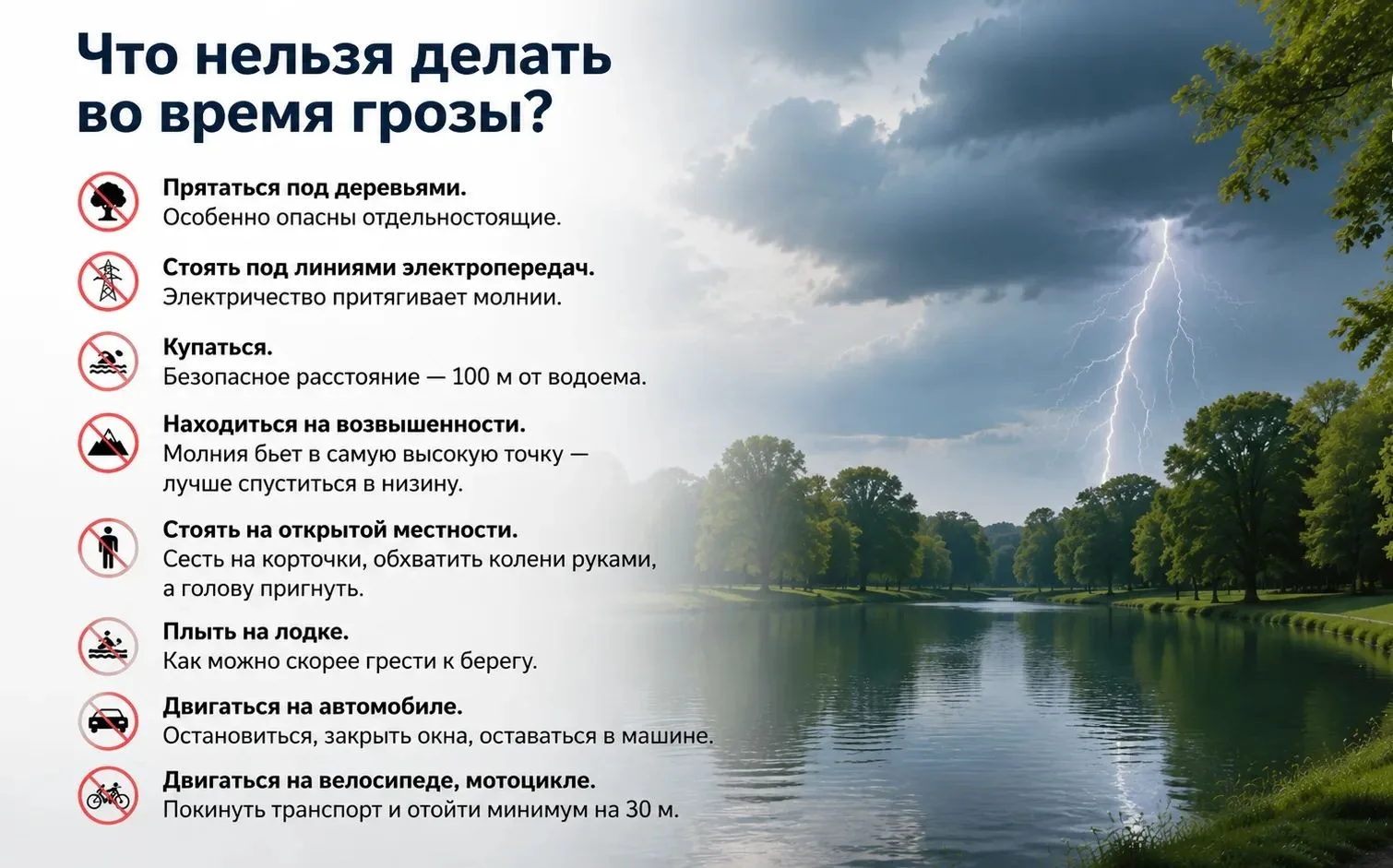 Что нельзя делать во время грозы?

Прятаться под деревьями.
Особенно опасны отдельностоящие.

Стоять под линиями электропередач.
Электричество притягивает молнии.

Купаться.
Безопасное расстояние — 100 м от водоема.

Находиться на возвышенности.
Молния бьет в самую высокую точку — лучше спуститься в низину.

Стоять на открытой местности.
Сесть на корточки, обхватить колени руками, а голову пригнуть.

Плыть на лодке.
Как можно скорее грести к берегу.

Двигаться на автомобиле.
Остановиться, закрыть окна, оставаться в машине.

Двигаться на велосипеде, мотоцикле.
Покинуть транспорт и отойти минимум на 30 м.